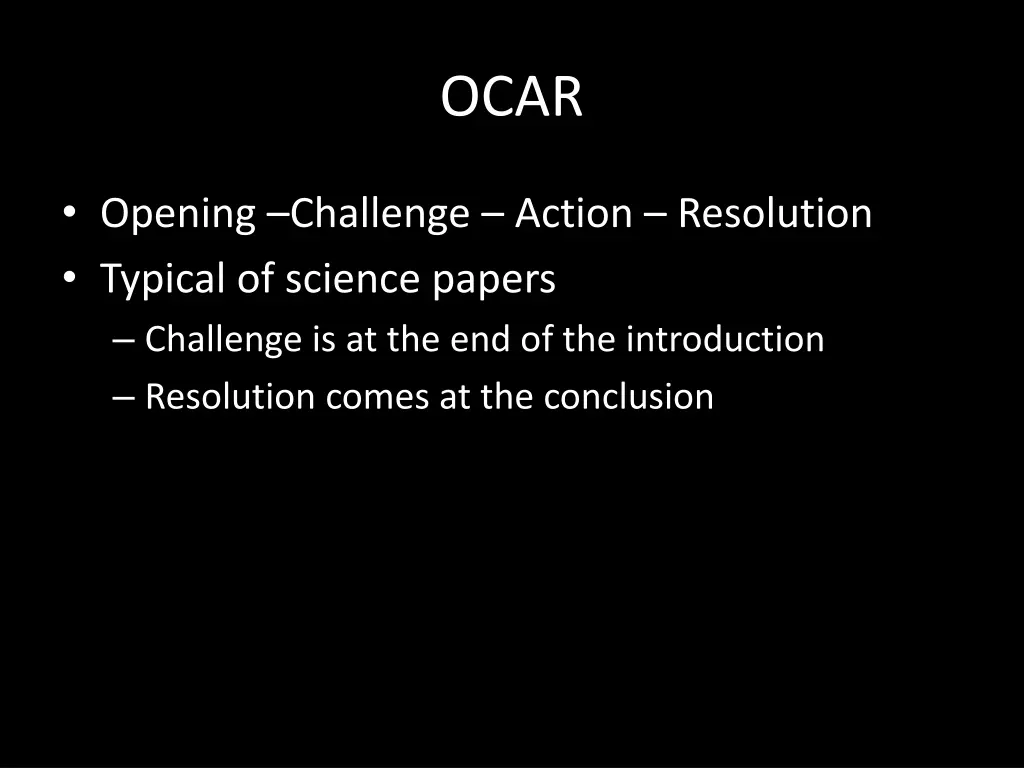 OCAR

• Opening –Challenge – Action – Resolution
• Typical of science papers
– Challenge is at the end of the introduction
– Resolution comes at the conclusion